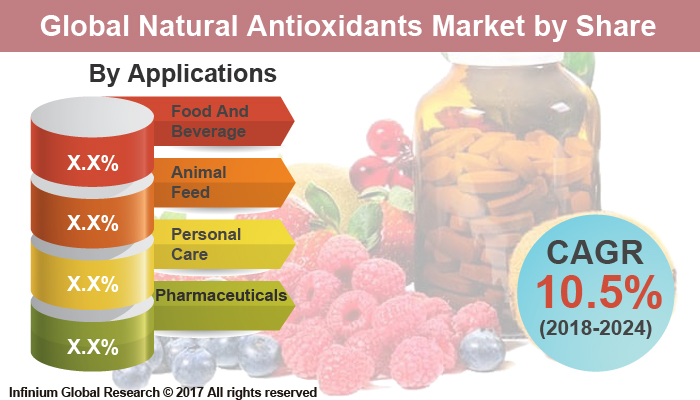 Global Natural Antioxidants Market by Share

By Applications

X.X%
Food And Beverage

X.X%
Animal Feed

X.X%
Personal Care

X.X%
Pharmaceuticals

CAGR
10.5%
(2018-2024)

Infinium Global Research © 2017 All rights reserved